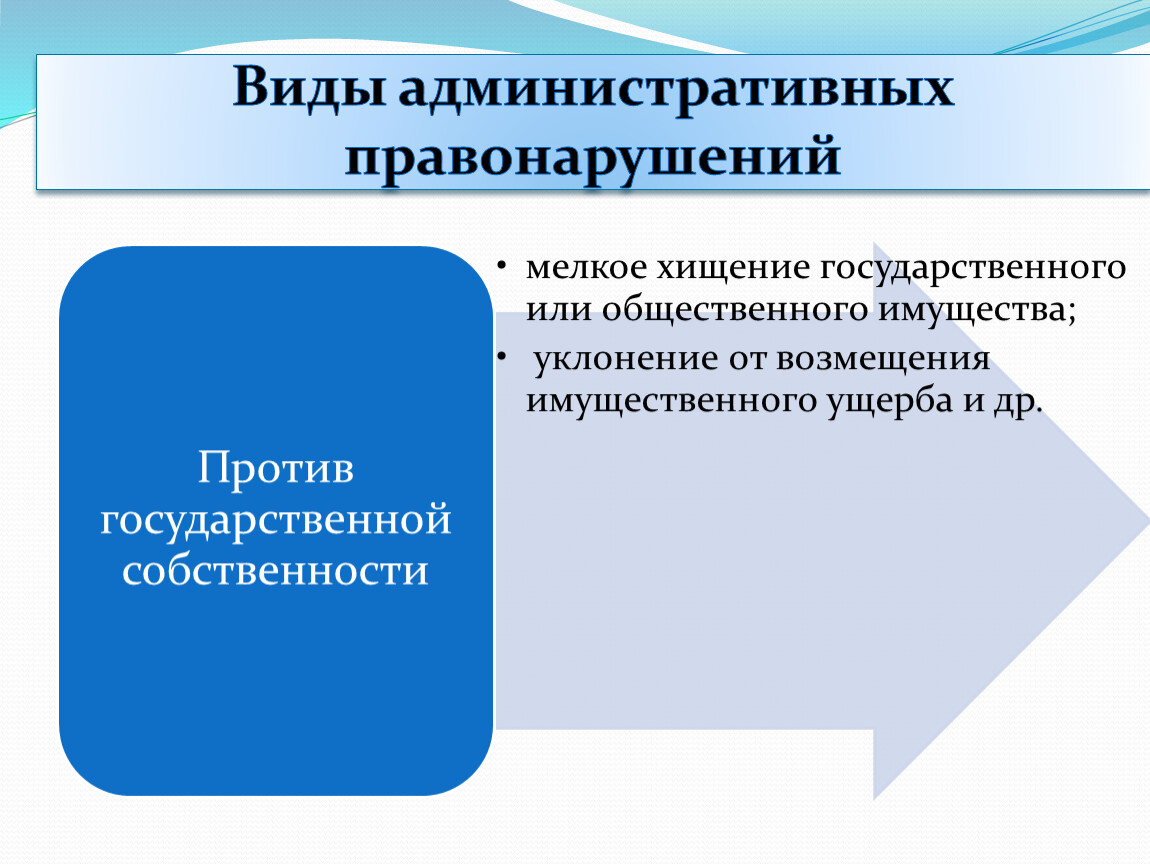 Виды административных правонарушений

Против государственной собственности

• мелкое хищение государственного или общественного имущества;
• уклонение от возмещения имущественного ущерба и др.